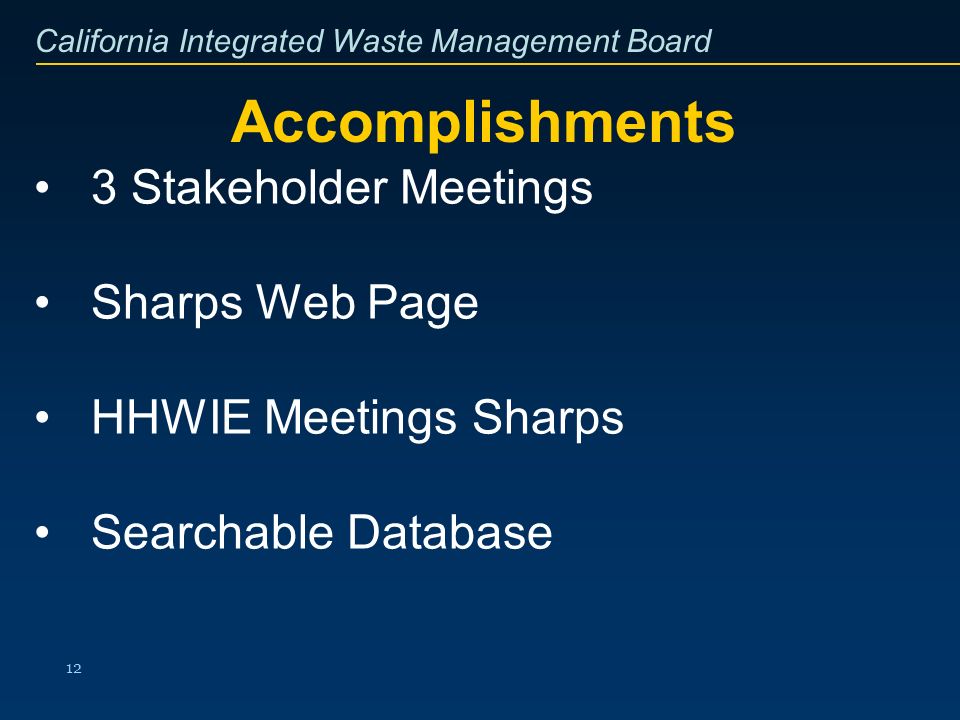 California Integrated Waste Management Board

Accomplishments

• 3 Stakeholder Meetings

• Sharps Web Page

• HHWIE Meetings Sharps

• Searchable Database

12